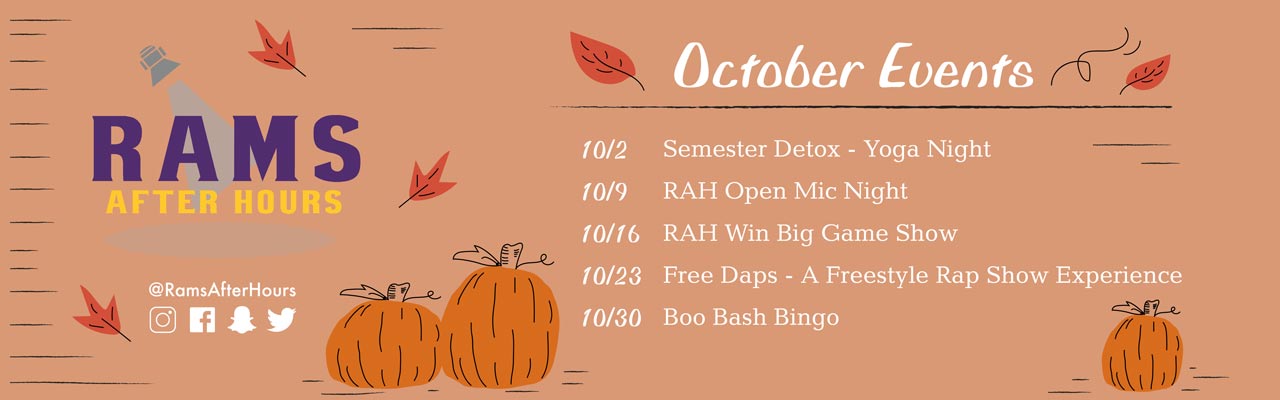 RAMS
AFTER HOURS

@RamsAfterHours

October Events

10/2 Semester Detox - Yoga Night
10/9 RAH Open Mic Night
10/16 RAH Win Big Game Show
10/23 Free Daps - A Freestyle Rap Show Experience
10/30 Boo Bash Bingo